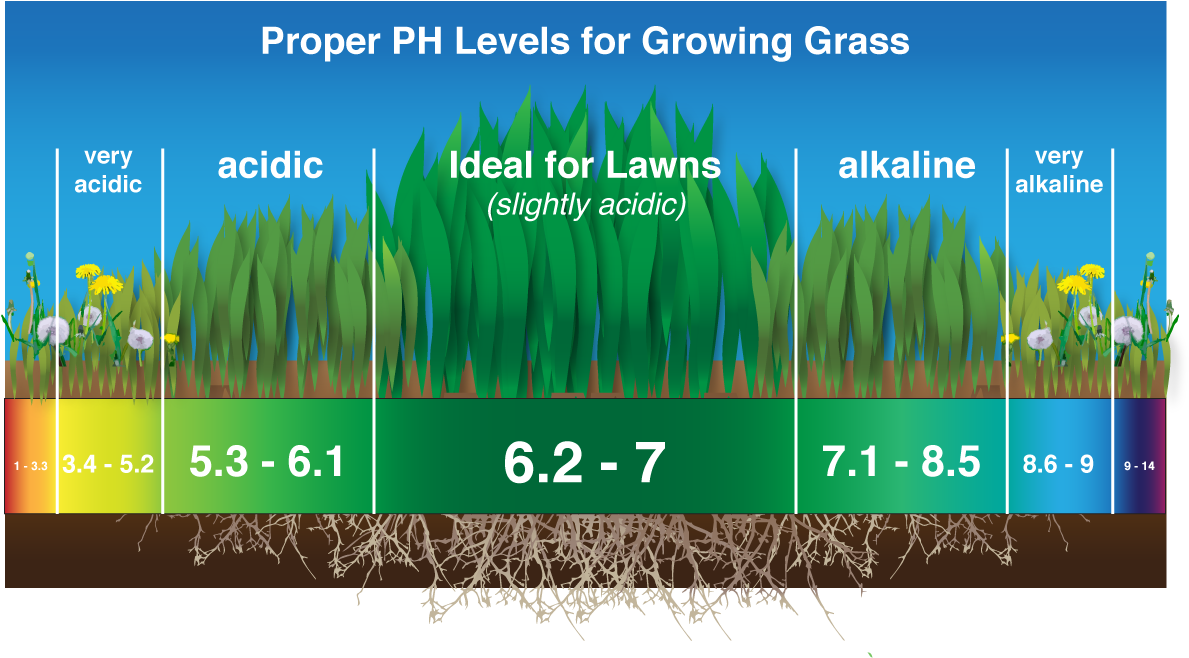 Proper PH Levels for Growing Grass

very acidic

acidic

Ideal for Lawns
(slightly acidic)

alkaline

very alkaline

1 - 3.3

3.4 - 5.2

5.3 - 6.1

6.2 - 7

7.1 - 8.5

8.6 - 9

9 - 14